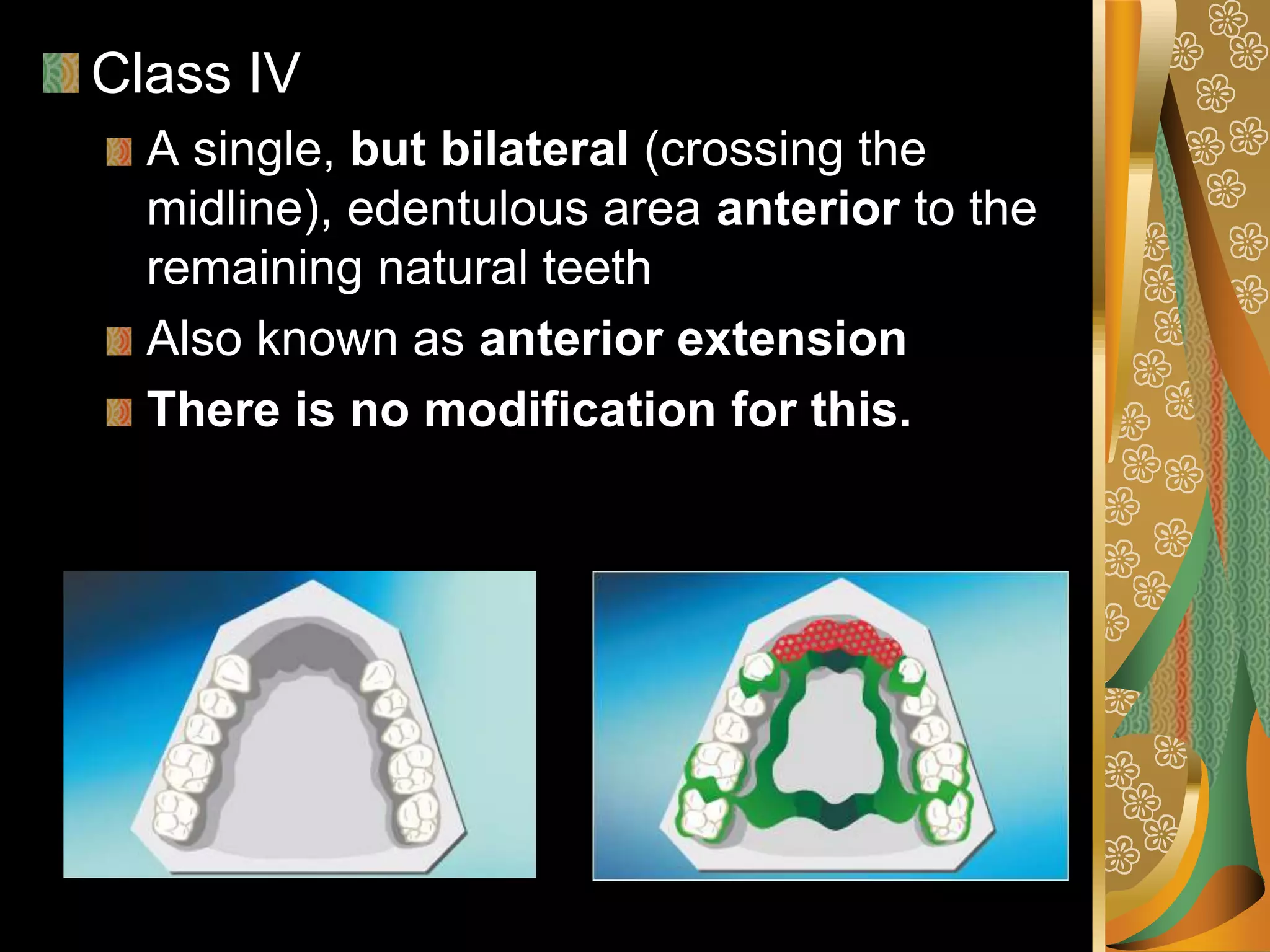 Class IV

A single, but bilateral (crossing the midline), edentulous area anterior to the remaining natural teeth

Also known as anterior extension

There is no modification for this.